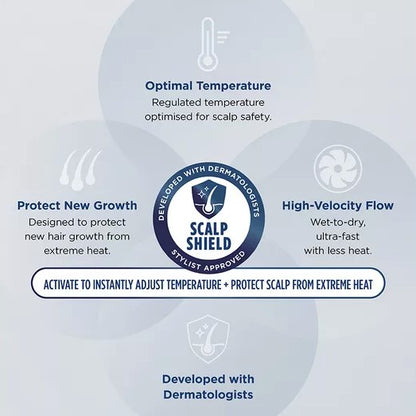 Optimal Temperature
Regulated temperature optimised for scalp safety.

Protect New Growth
Designed to protect new hair growth from extreme heat.

DEVELOPED WITH DERMATOLOGISTS
SCALP SHIELD
STYLIST APPROVED

High-Velocity Flow
Wet-to-dry, ultra-fast with less heat.

ACTIVATE TO INSTANTLY ADJUST TEMPERATURE + PROTECT SCALP FROM EXTREME HEAT

Developed with Dermatologists